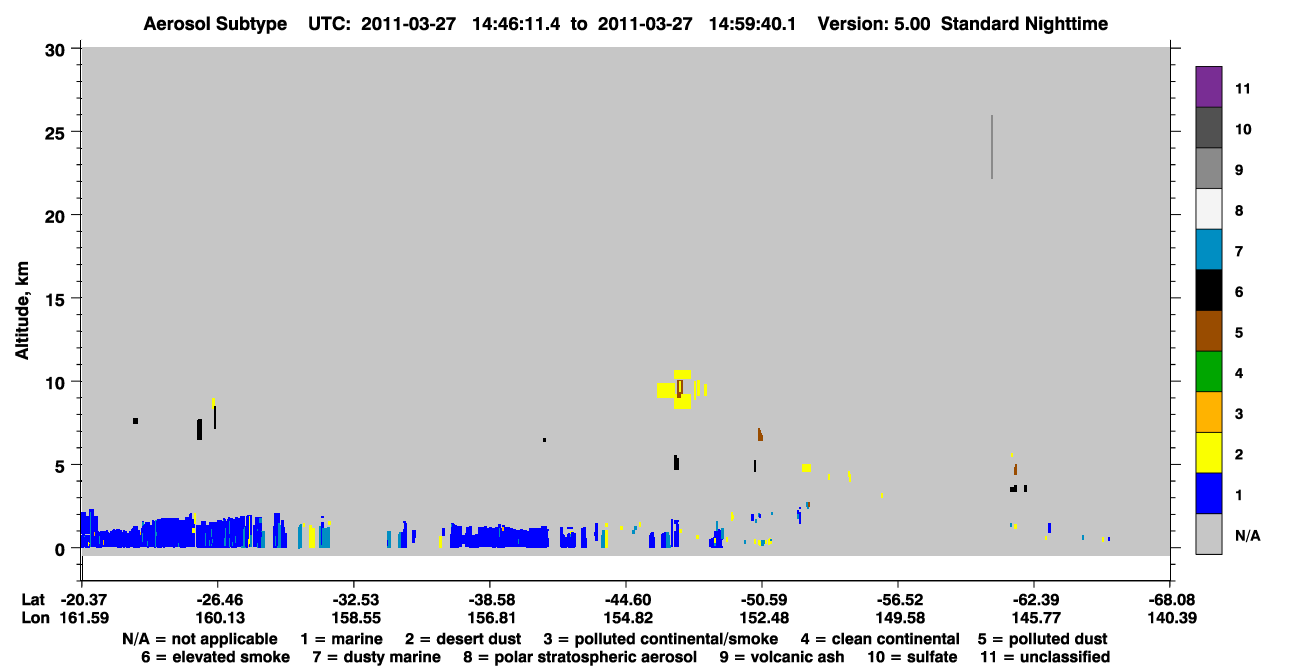 Aerosol Subtype UTC: 2011-03-27 14:46:11.4 to 2011-03-27 14:59:40.1 Version: 5.00 Standard Nighttime

Altitude, km

30
25
20
15
10
5
0

11
10
9
8
7
6
5
4
3
2
1
N/A

Lat -20.37 -26.46 -32.53 -38.58 -44.60 -50.59 -56.52 -62.39 -68.08
Lon 161.59 160.13 158.55 156.81 154.82 152.48 149.58 145.77 140.39

N/A = not applicable 1 = marine 2 = desert dust 3 = polluted continental/smoke 4 = clean continental 5 = polluted dust
6 = elevated smoke 7 = dusty marine 8 = polar stratospheric aerosol 9 = volcanic ash 10 = sulfate 11 = unclassified